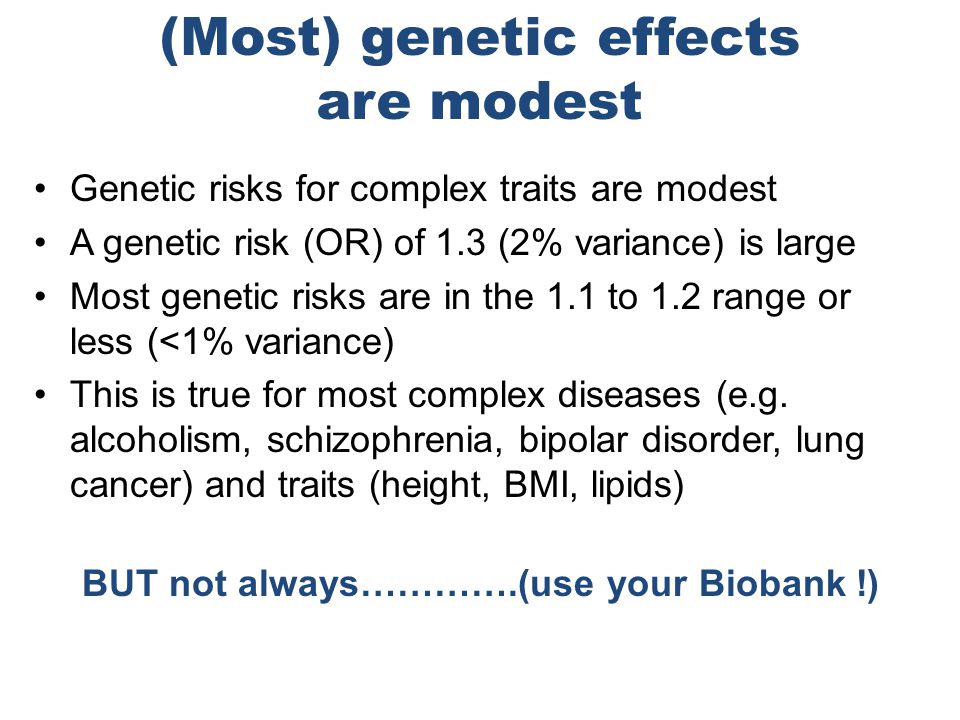 (Most) genetic effects are modest

• Genetic risks for complex traits are modest
• A genetic risk (OR) of 1.3 (2% variance) is large
• Most genetic risks are in the 1.1 to 1.2 range or less (<1% variance)
• This is true for most complex diseases (e.g. alcoholism, schizophrenia, bipolar disorder, lung cancer) and traits (height, BMI, lipids)

BUT not always………….(use your Biobank !)